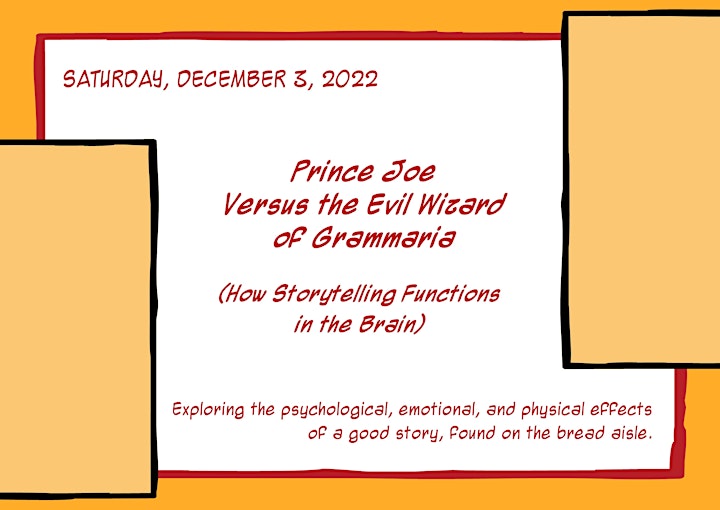 SATURDAY, DECEMBER 3, 2022

Prince Joe
Versus the Evil Wizard
of Grammaria

(How Storytelling Functions in the Brain)

Exploring the psychological, emotional, and physical effects of a good story, found on the bread aisle.